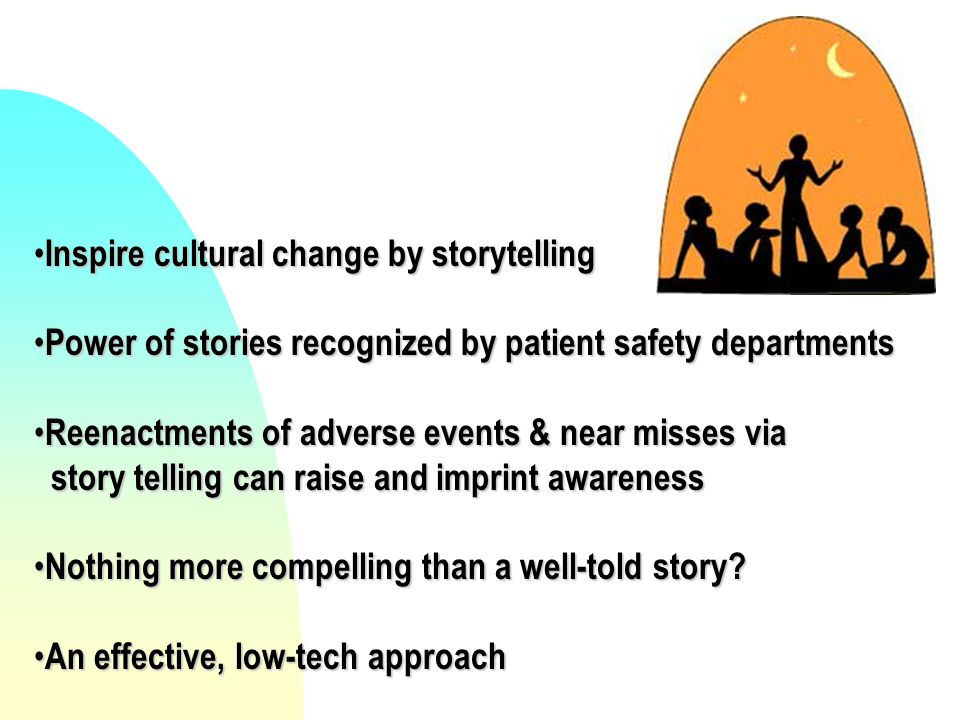 •Inspire cultural change by storytelling

•Power of stories recognized by patient safety departments

•Reenactments of adverse events & near misses via story telling can raise and imprint awareness

•Nothing more compelling than a well-told story?

•An effective, low-tech approach